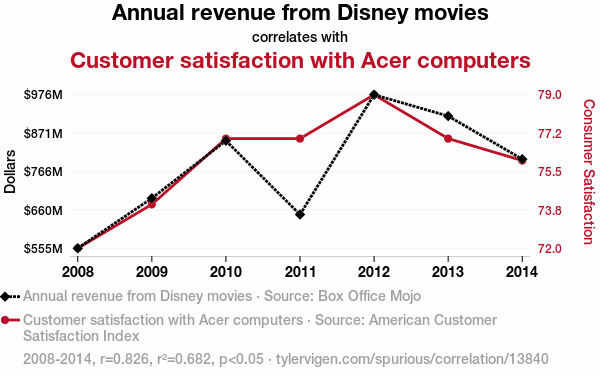 Annual revenue from Disney movies
correlates with
Customer satisfaction with Acer computers

Dollars
$976M
$871M
$766M
$660M
$555M

Consumer Satisfaction
79.0
77.2
75.5
73.8
72.0

2008
2009
2010
2011
2012
2013
2014

Annual revenue from Disney movies · Source: Box Office Mojo
Customer satisfaction with Acer computers · Source: American Customer Satisfaction Index
2008-2014, r=0.826, r²=0.682, p<0.05 · tylervigen.com/spurious/correlation/13840